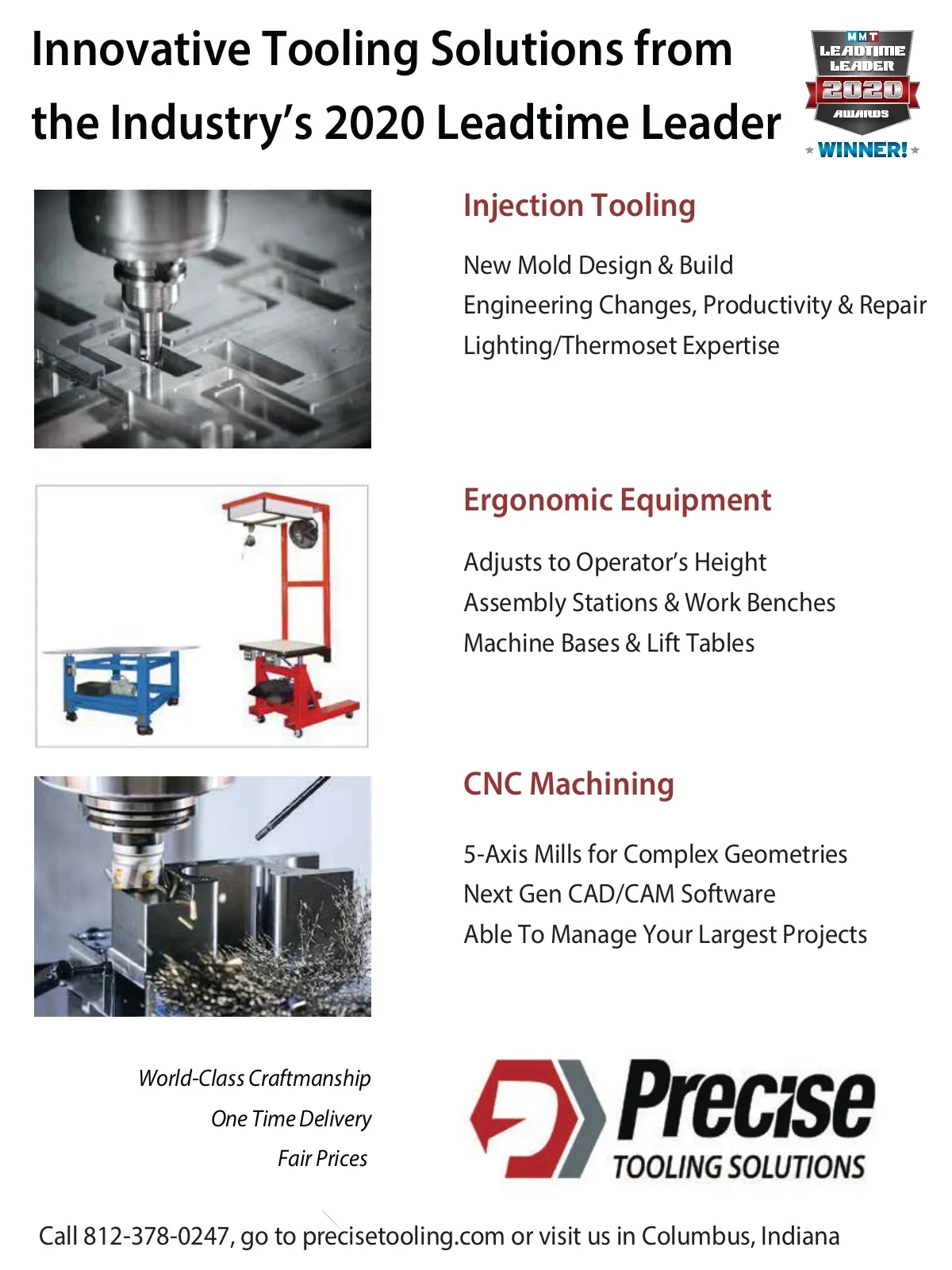 Innovative Tooling Solutions from the Industry's 2020 Leadtime Leader

MMT LEADTIME LEADER 2020 AWARDS
WINNER!

Injection Tooling

New Mold Design & Build
Engineering Changes, Productivity & Repair
Lighting/Thermoset Expertise

Ergonomic Equipment

Adjusts to Operator's Height
Assembly Stations & Work Benches
Machine Bases & Lift Tables

CNC Machining

5-Axis Mills for Complex Geometries
Next Gen CAD/CAM Software
Able To Manage Your Largest Projects

World-Class Craftmanship
One Time Delivery
Fair Prices

Precise
TOOLING SOLUTIONS

Call 812-378-0247, go to precisetooling.com or visit us in Columbus, Indiana